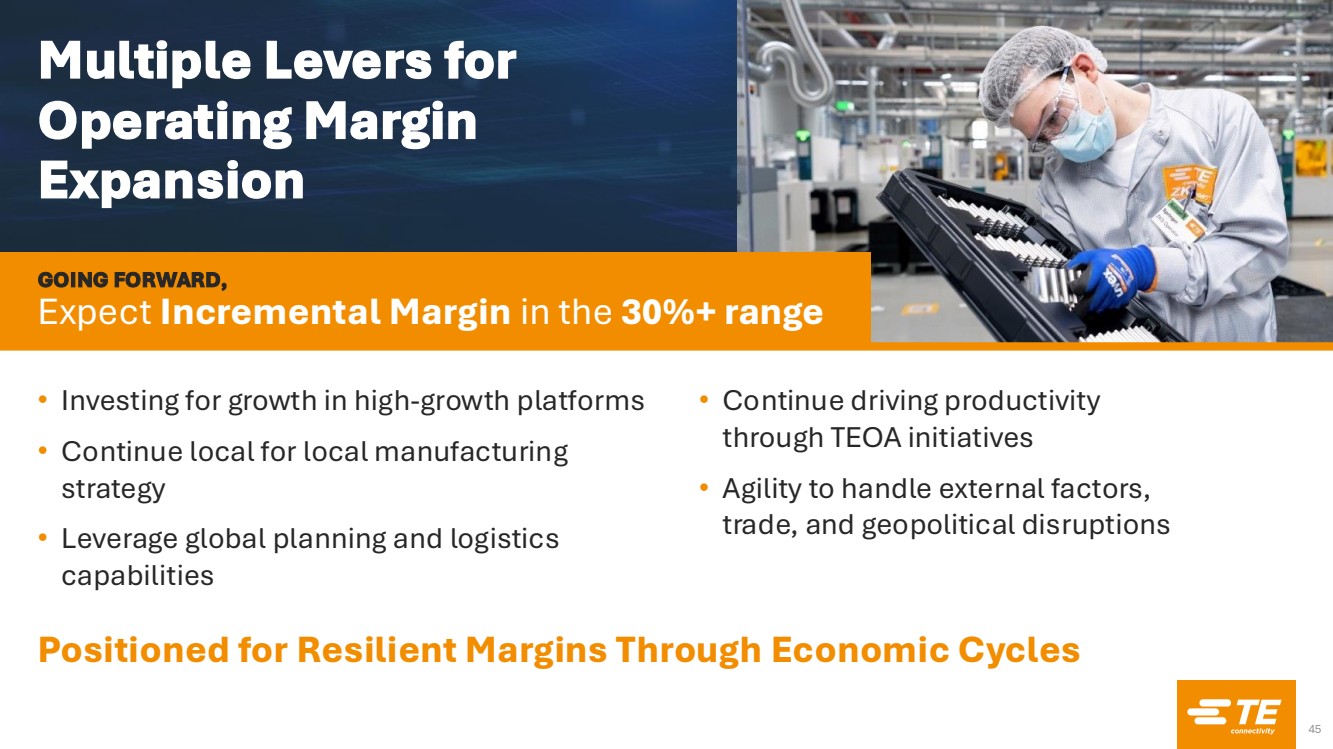 Multiple Levers for Operating Margin Expansion

GOING FORWARD,
Expect Incremental Margin in the 30%+ range

• Investing for growth in high-growth platforms
• Continue local for local manufacturing strategy
• Leverage global planning and logistics capabilities

• Continue driving productivity through TEOA initiatives
• Agility to handle external factors, trade, and geopolitical disruptions

Positioned for Resilient Margins Through Economic Cycles

TE connectivity

45